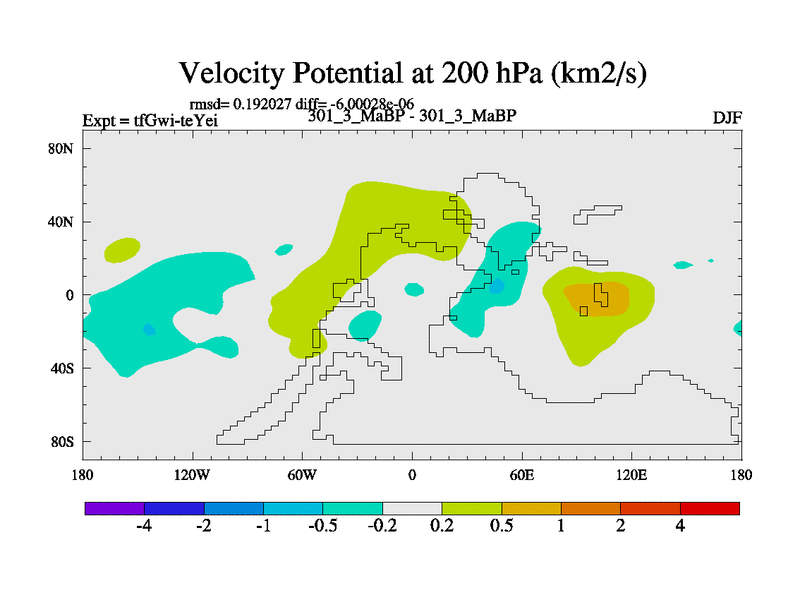 Velocity Potential at 200 hPa (km2/s)

rmsd= 0.192027 diff= -6.00028e-06
Expt = tfGwi-teYei
301_3_MaBP - 301_3_MaBP
DJF

80N
40N
0
40S
80S

180
120W
60W
0
60E
120E
180

-4
-2
-1
-0.5
-0.2
0.2
0.5
1
2
4